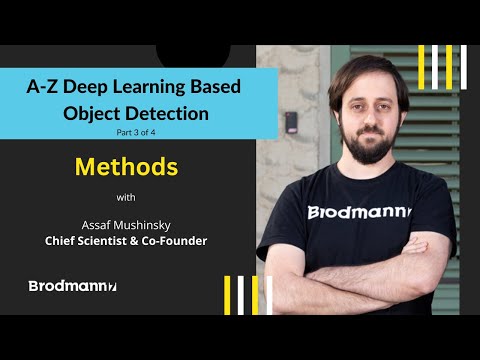 A-Z Deep Learning Based Object Detection
Part 3 of 4

Methods

with

Assaf Mushinsky
Chief Scientist & Co-Founder

Brodmann17

Brodmann17